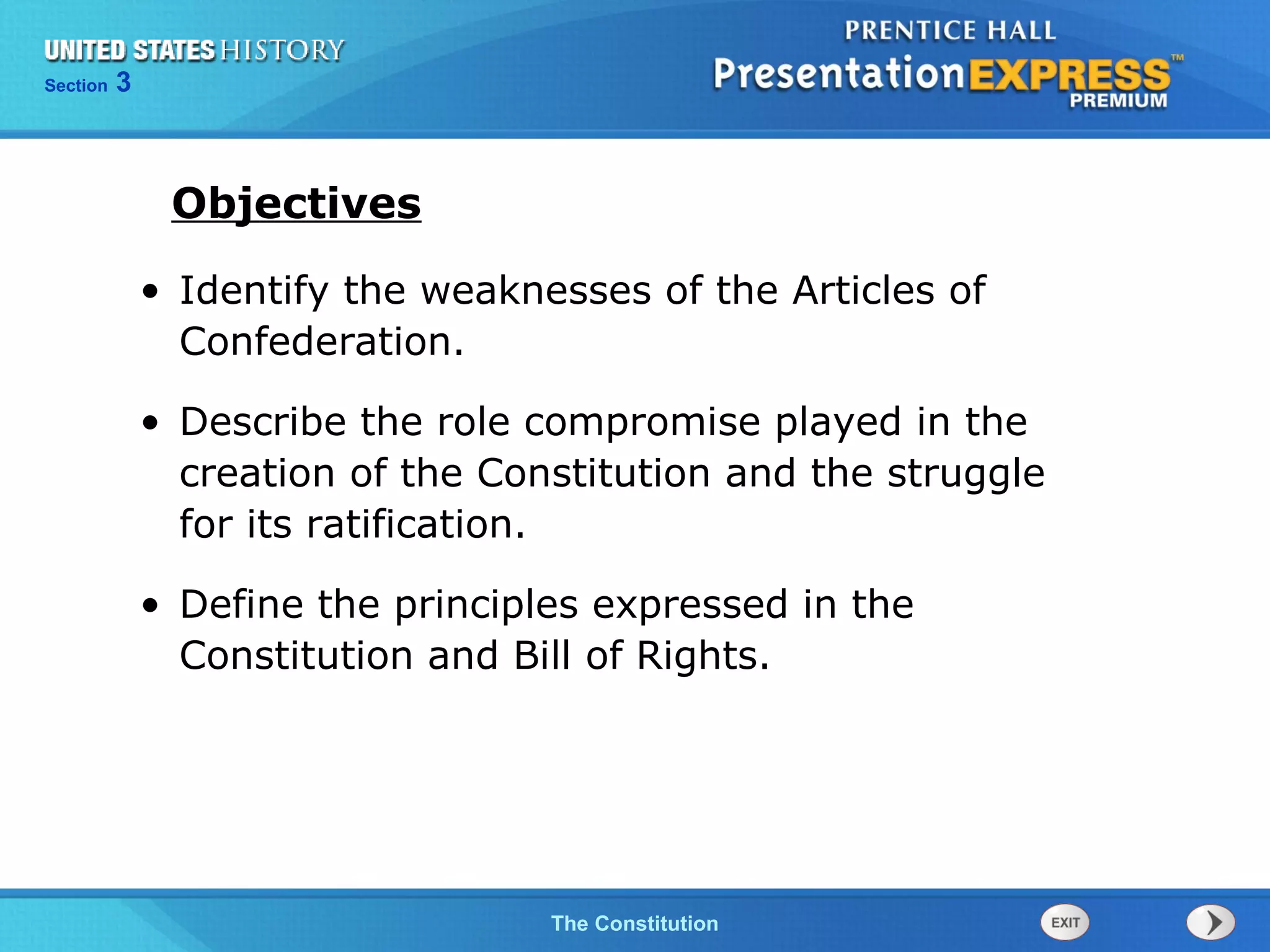 UNITED STATES HISTORY
Section 3

PRENTICE HALL
PresentationEXPRESS™
PREMIUM

Objectives

• Identify the weaknesses of the Articles of Confederation.

• Describe the role compromise played in the creation of the Constitution and the struggle for its ratification.

• Define the principles expressed in the Constitution and Bill of Rights.

The Constitution

EXIT